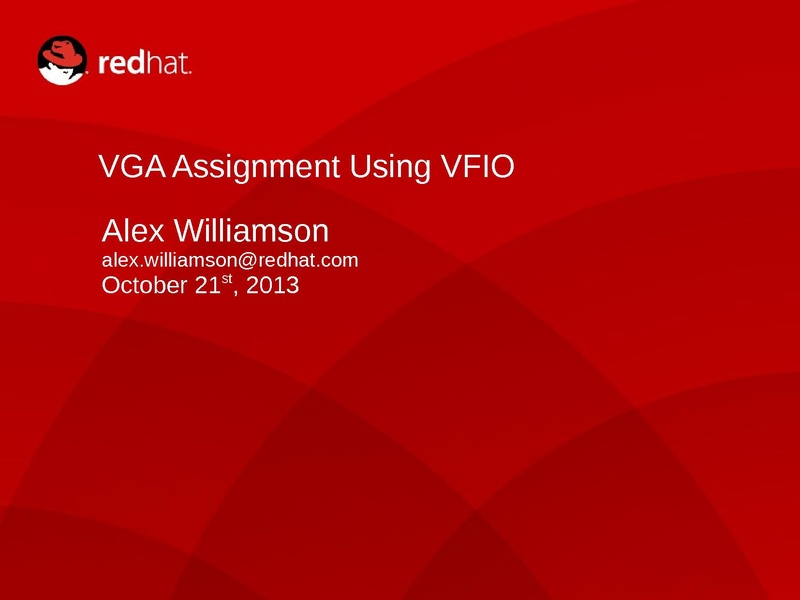 redhat.

VGA Assignment Using VFIO

Alex Williamson
alex.williamson@redhat.com
October 21$^{st}$, 2013